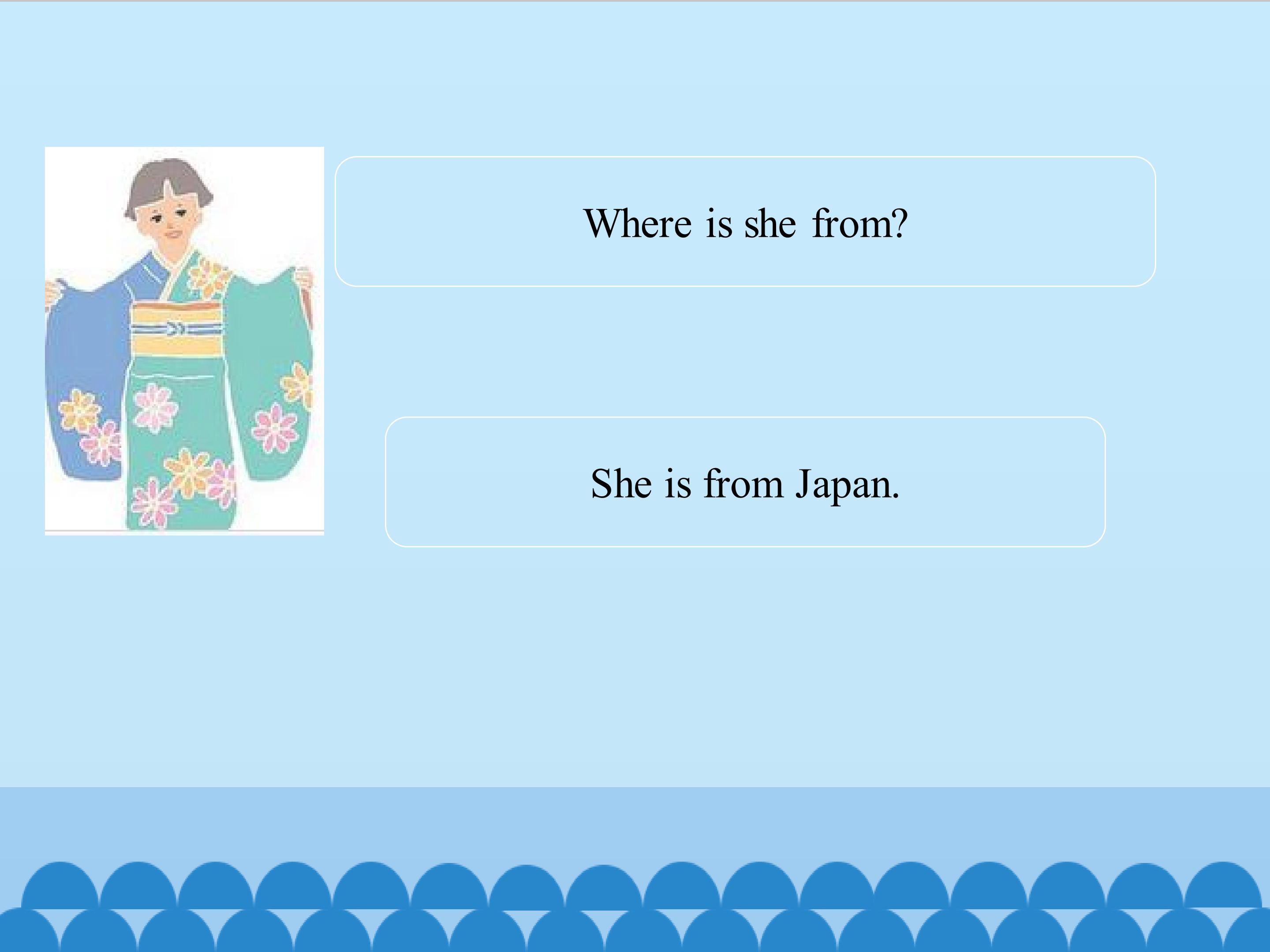 Where is she from?

She is from Japan.